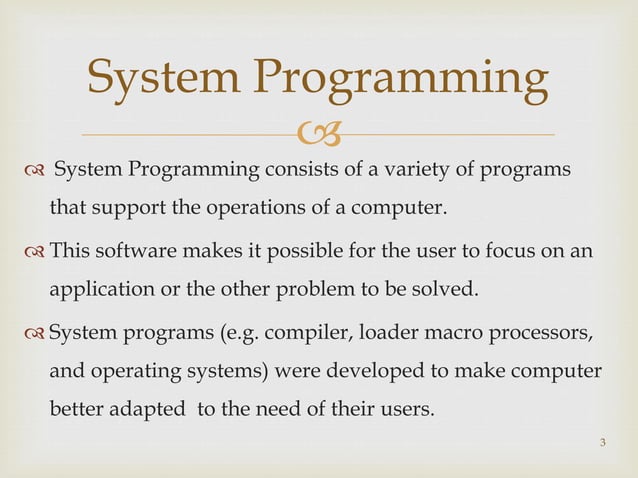 System Programming

System Programming consists of a variety of programs that support the operations of a computer.

This software makes it possible for the user to focus on an application or the other problem to be solved.

System programs (e.g. compiler, loader macro processors, and operating systems) were developed to make computer better adapted to the need of their users.

3